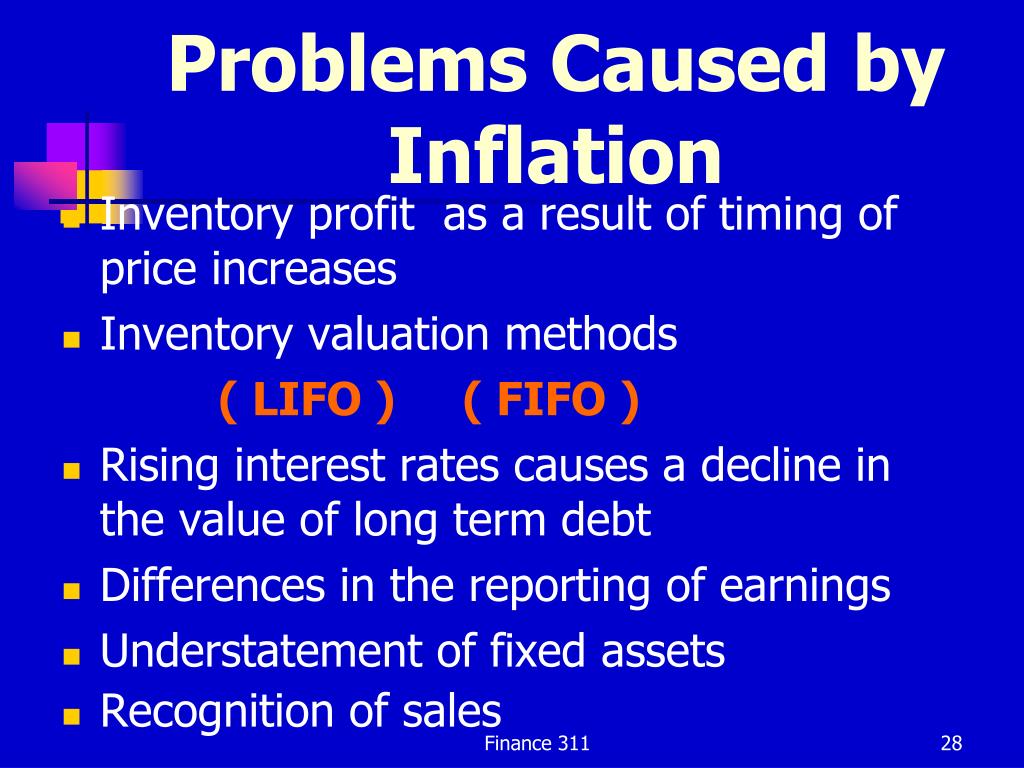 Problems Caused by Inflation

- Inventory profit  as a result of timing of price increases
- Inventory valuation methods

( LIFO )    ( FIFO )

- Rising interest rates causes a decline in the value of long term debt
- Differences in the reporting of earnings
- Understatement of fixed assets
- Recognition of sales

Finance 311

28